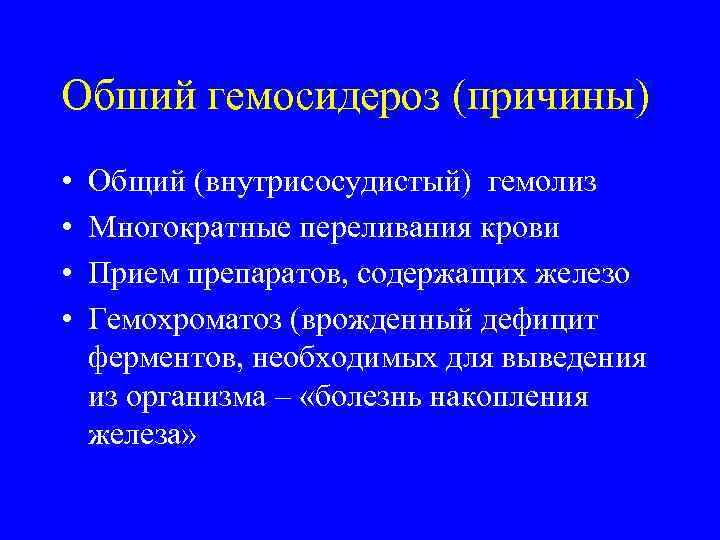 Обший гемосидероз (причины)

• Общий (внутрисосудистый) гемолиз
• Многократные переливания крови
• Прием препаратов, содержащих железо
• Гемохроматоз (врожденный дефицит ферментов, необходимых для выведения из организма – «болезнь накопления железа»